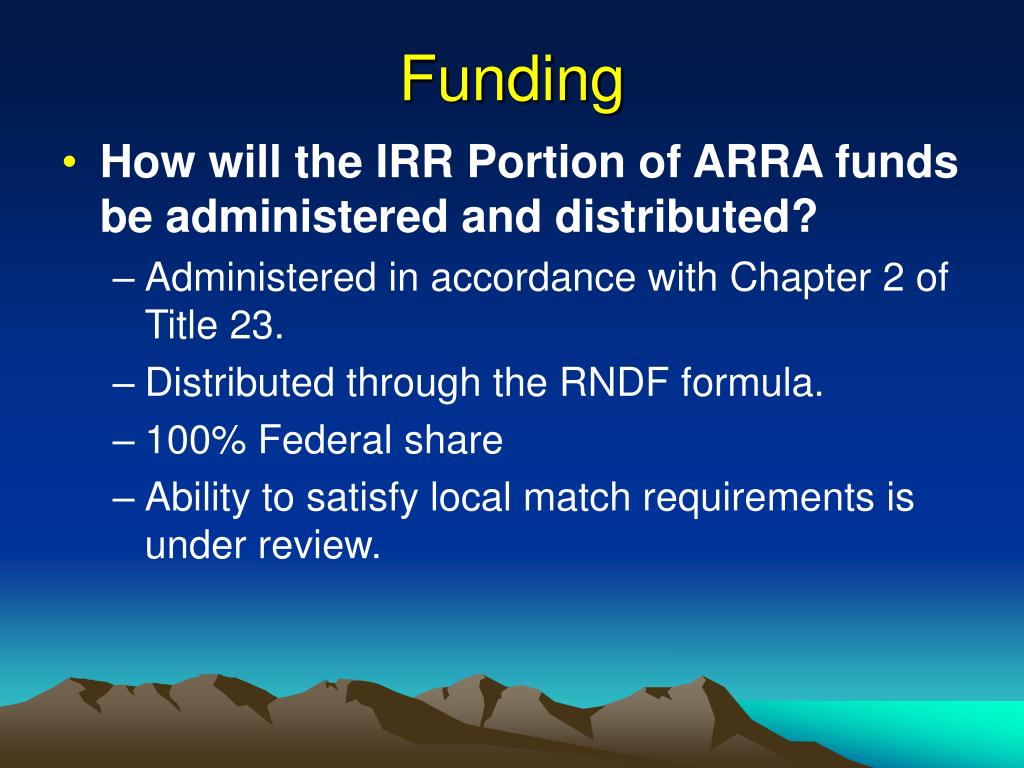 Funding

• How will the IRR Portion of ARRA funds be administered and distributed?
– Administered in accordance with Chapter 2 of Title 23.
– Distributed through the RNDF formula.
– 100% Federal share
– Ability to satisfy local match requirements is under review.